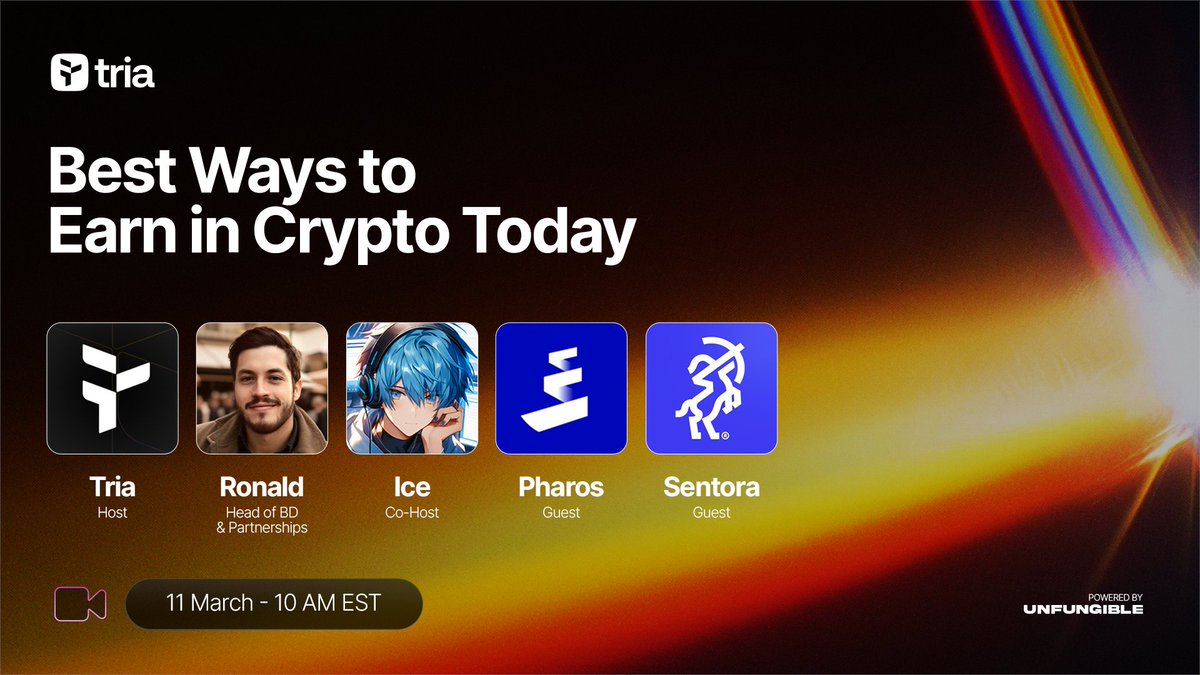 tria

Best Ways to Earn in Crypto Today

Tria
Host

Ronald
Head of BD & Partnerships

Ice
Co-Host

Pharos
Guest

Sentora
Guest

11 March - 10 AM EST

POWERED BY
UNFUNGIBLE